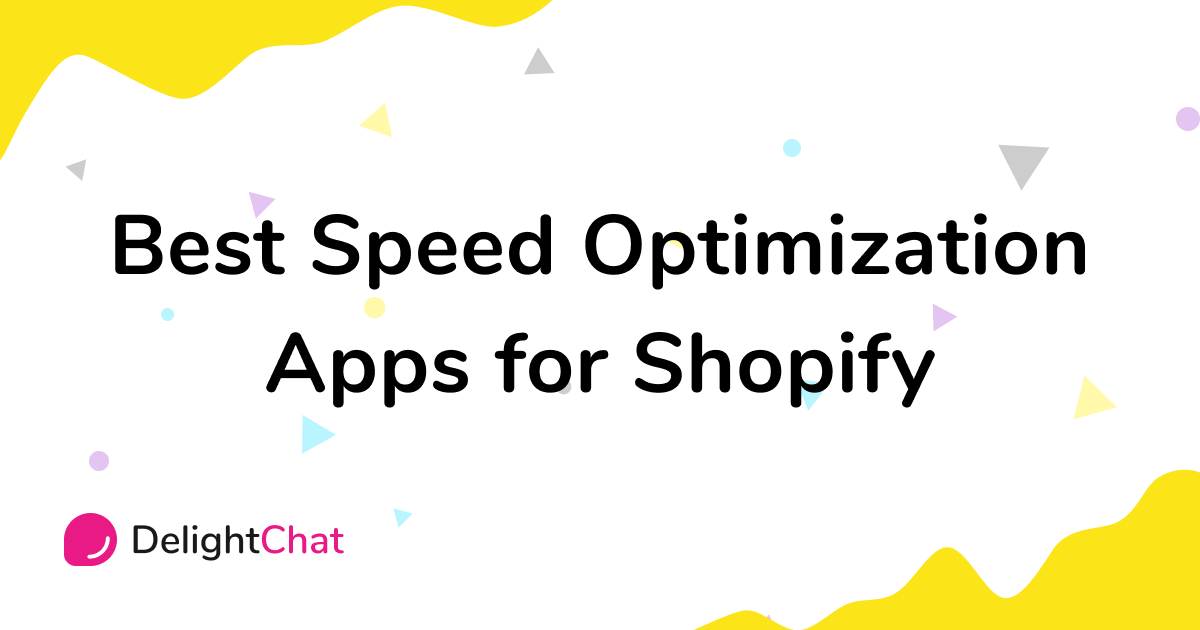 Best Speed Optimization Apps for Shopify

DelightChat